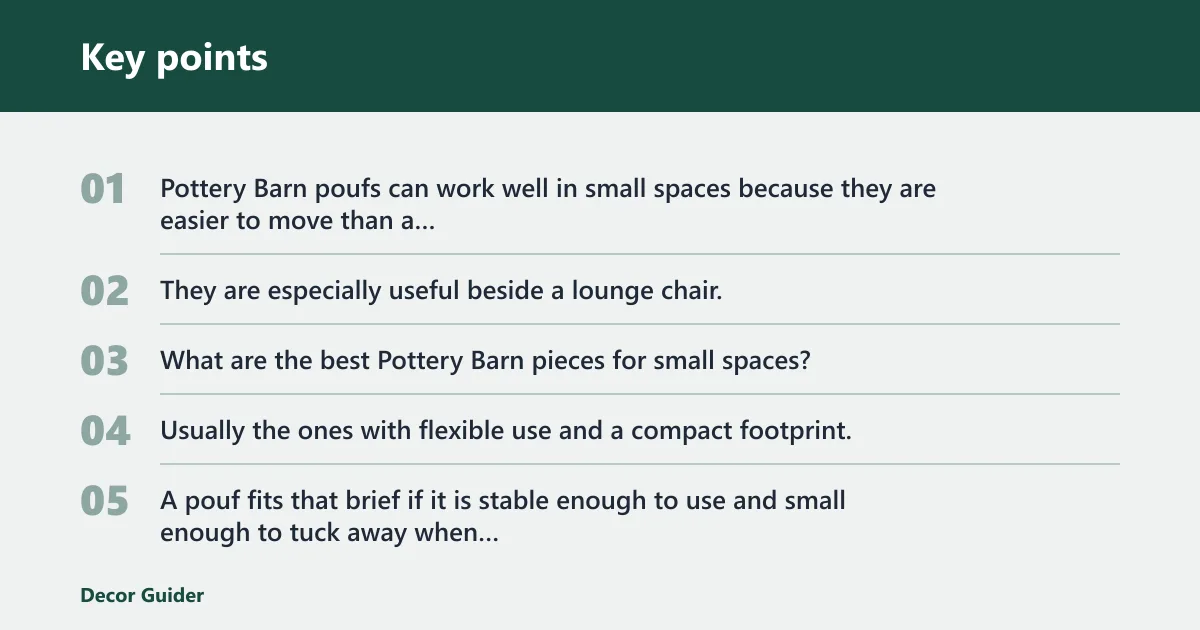 Key points

01 Pottery Barn poufs can work well in small spaces because they are easier to move than a...

02 They are especially useful beside a lounge chair.

03 What are the best Pottery Barn pieces for small spaces?

04 Usually the ones with flexible use and a compact footprint.

05 A pouf fits that brief if it is stable enough to use and small enough to tuck away when...

Decor Guider